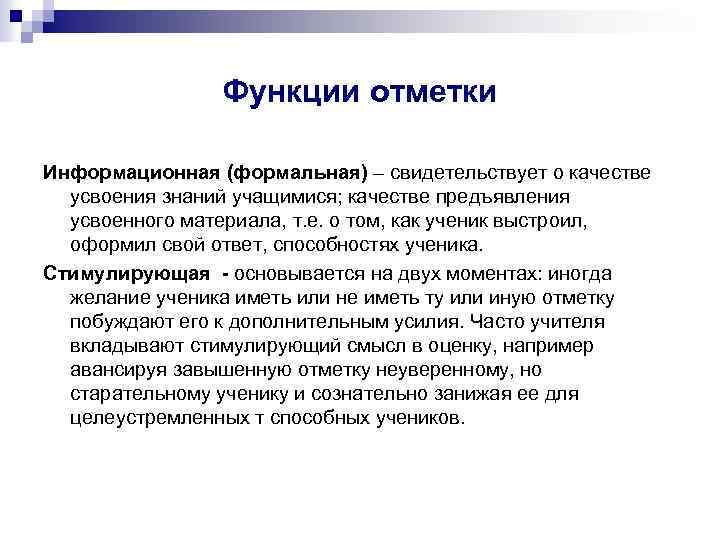 Функции отметки

Информационная (формальная) – свидетельствует о качестве усвоения знаний учащимися; качестве предъявления усвоенного материала, т.е. о том, как ученик выстроил, оформил свой ответ, способностях ученика.

Стимулирующая - основывается на двух моментах: иногда желание ученика иметь или не иметь ту или иную отметку побуждают его к дополнительным усилия. Часто учителя вкладывают стимулирующий смысл в оценку, например авансируя завышенную отметку неуверенному, но старательному ученику и сознательно занижая ее для целеустремленных т способных учеников.